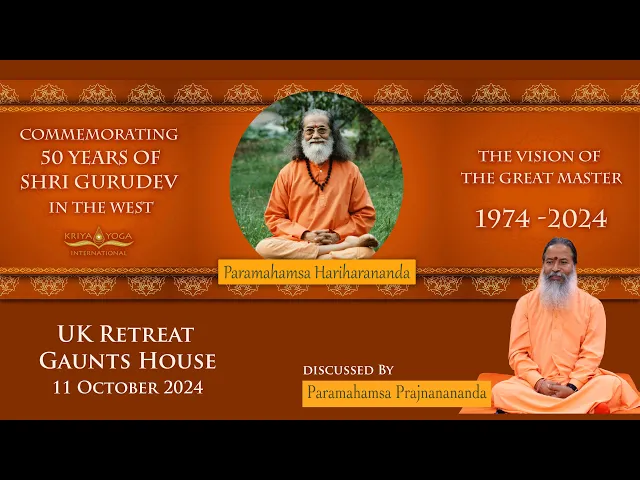 COMMEMORATING 50 YEARS OF SHRI GURUDEV IN THE WEST

KRIYA YOGA INTERNATIONAL

Paramahamsa Hariharananda

THE VISION OF THE GREAT MASTER

1974 -2024

UK RETREAT GAUNTS HOUSE
11 OCTOBER 2024

DISCUSSED BY
Paramahamsa Prajnanananda